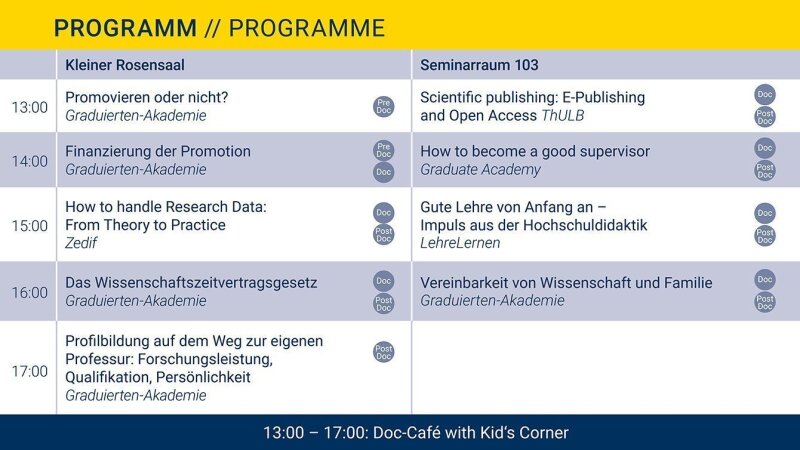 PROGRAMM // PROGRAMME

| | Kleiner Rosensaal | Seminarraum 103 |
|---|---|---|
| 13:00 | Promovieren oder nicht? *Graduierten-Akademie* Pre Doc | Scientific publishing: E-Publishing and Open Access *ThULB* Doc Post Doc |
| 14:00 | Finanzierung der Promotion *Graduierten-Akademie* Pre Doc Doc | How to become a good supervisor *Graduate Academy* Doc Post Doc |
| 15:00 | How to handle Research Data: From Theory to Practice *Zedif* Doc Post Doc | Gute Lehre von Anfang an – Impuls aus der Hochschuldidaktik *LehreLernen* Doc Post Doc |
| 16:00 | Das Wissenschaftszeitvertragsgesetz *Graduierten-Akademie* Doc Post Doc | Vereinbarkeit von Wissenschaft und Familie *Graduierten-Akademie* Doc Post Doc |
| 17:00 | Profilbildung auf dem Weg zur eigenen Professur: Forschungsleistung, Qualifikation, Persönlichkeit *Graduierten-Akademie* Post Doc | |

13:00 – 17:00: Doc-Café with Kid's Corner